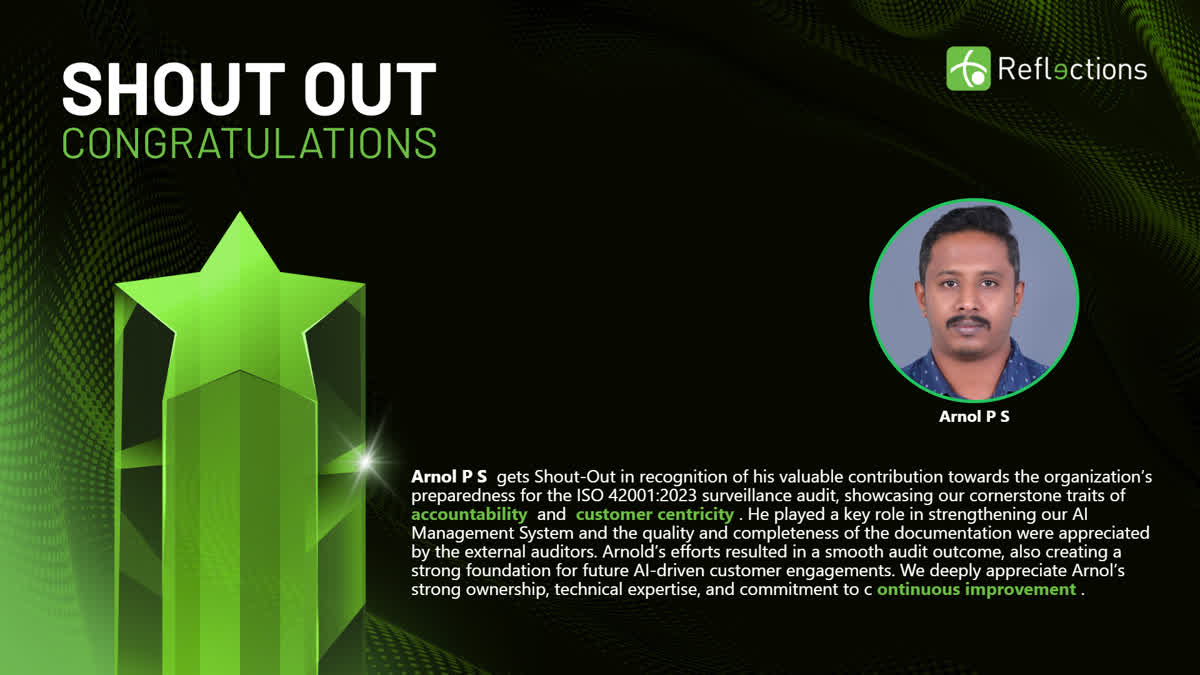 SHOUT OUT
CONGRATULATIONS

Reflections

Arnol P S

Arnol P S gets Shout-Out in recognition of his valuable contribution towards the organization's preparedness for the ISO 42001:2023 surveillance audit, showcasing our cornerstone traits of accountability and customer centricity . He played a key role in strengthening our AI Management System and the quality and completeness of the documentation were appreciated by the external auditors. Arnold's efforts resulted in a smooth audit outcome, also creating a strong foundation for future AI-driven customer engagements. We deeply appreciate Arnol's strong ownership, technical expertise, and commitment to c ontinuous improvement .